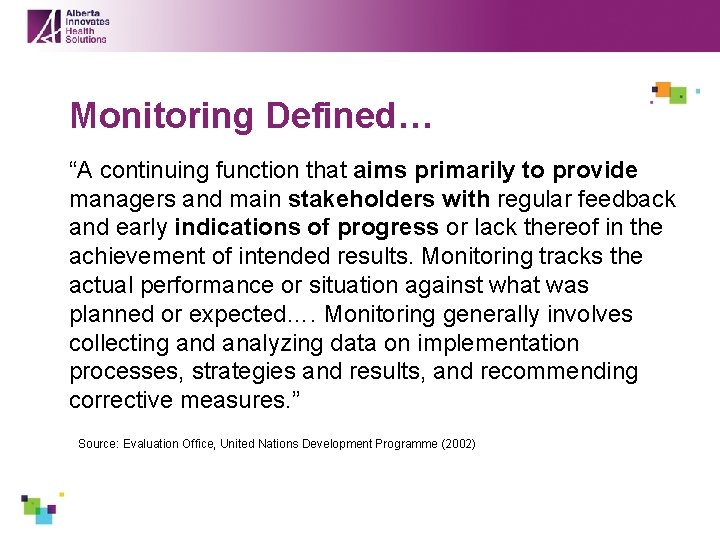 Alberta Innovates Health Solutions

Monitoring Defined…

“A continuing function that aims primarily to provide managers and main stakeholders with regular feedback and early indications of progress or lack thereof in the achievement of intended results. Monitoring tracks the actual performance or situation against what was planned or expected…. Monitoring generally involves collecting and analyzing data on implementation processes, strategies and results, and recommending corrective measures.”

Source: Evaluation Office, United Nations Development Programme (2002)